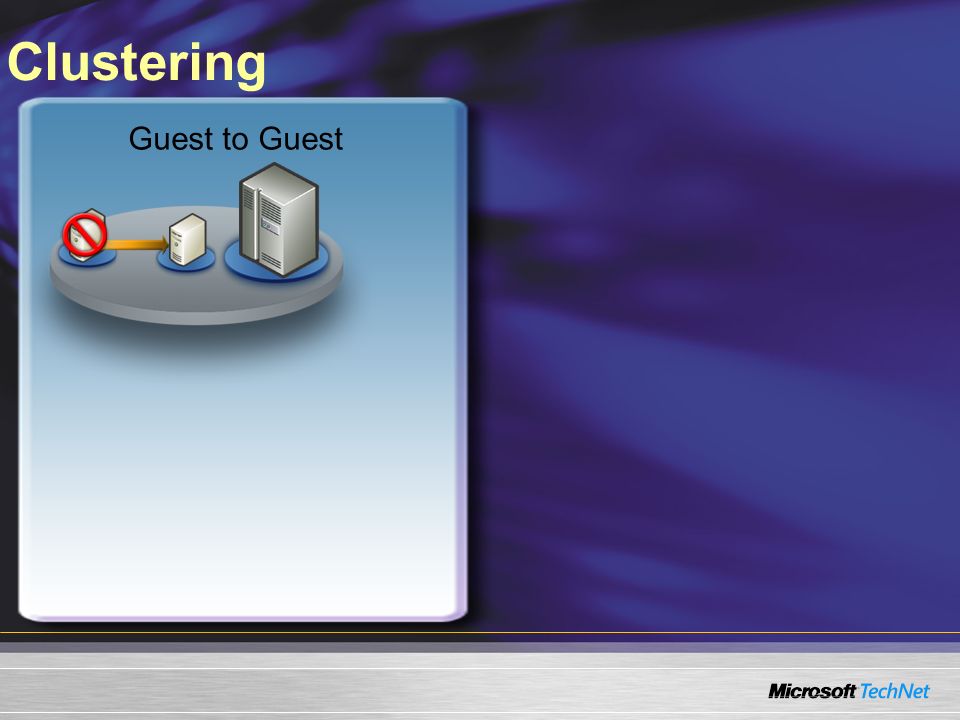 Clustering

Guest to Guest

Microsoft TechNet